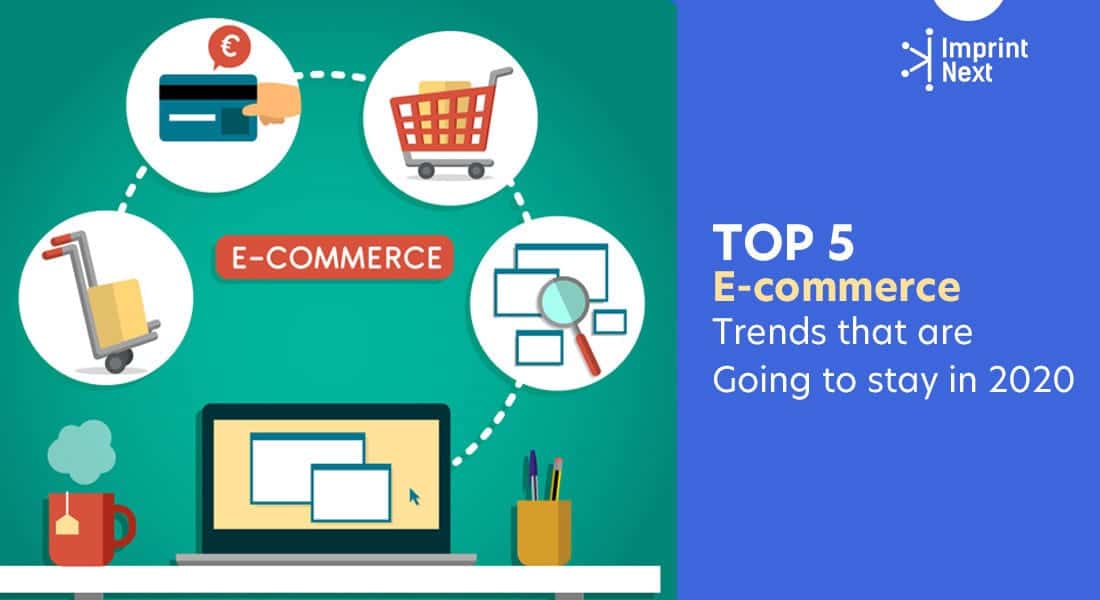 €

E-COMMERCE

Imprint Next

TOP 5
E-commerce
Trends that are
Going to stay in 2020